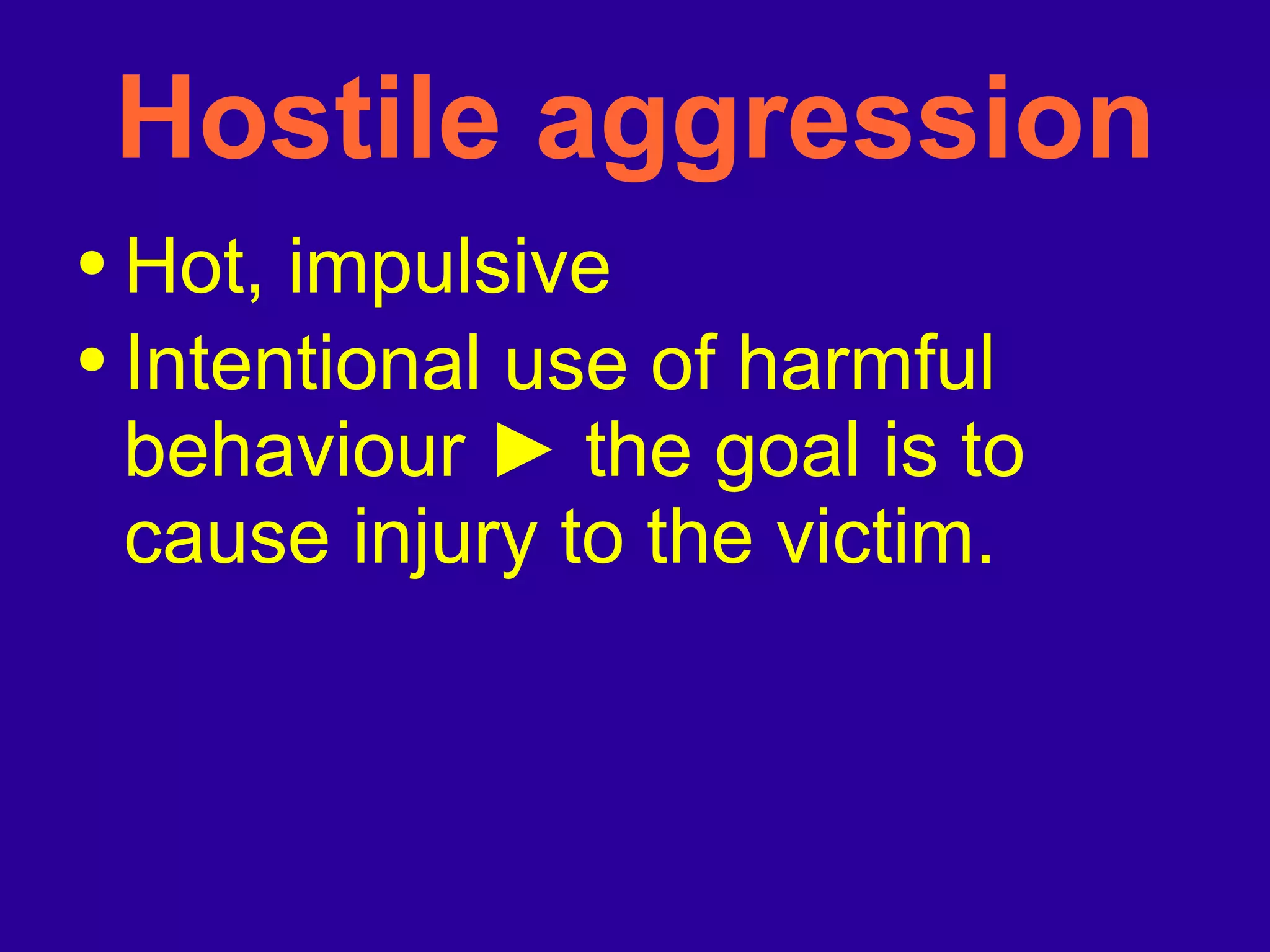 Hostile aggression

• Hot, impulsive
• Intentional use of harmful behaviour ► the goal is to cause injury to the victim.